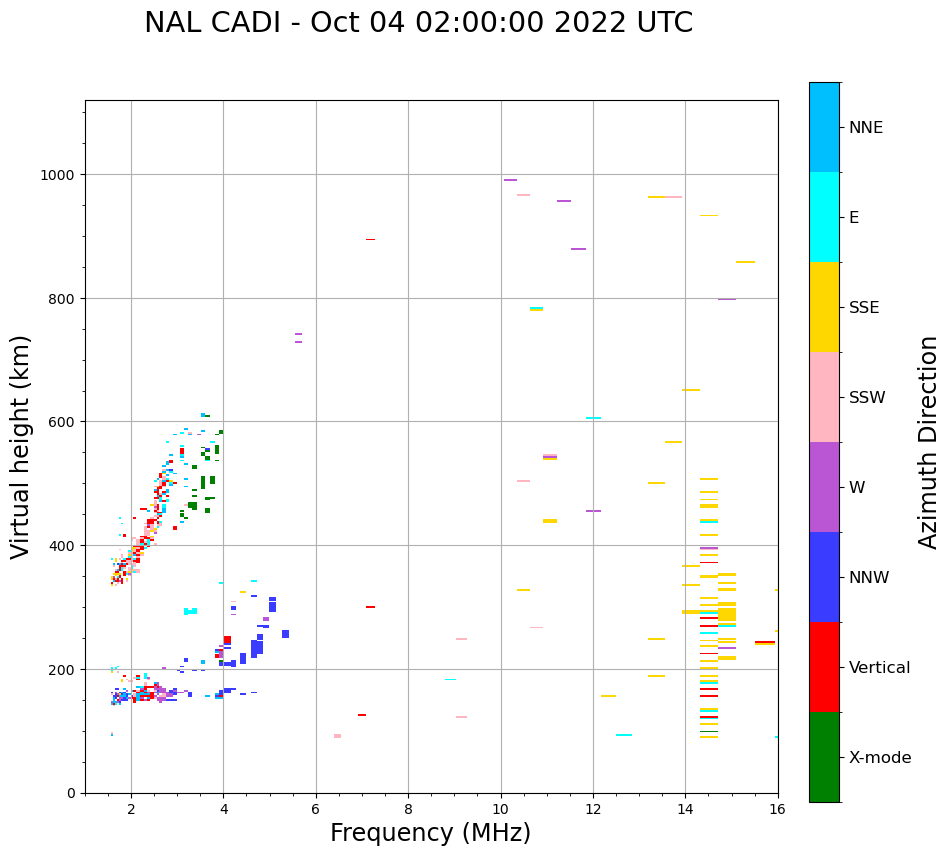 NAL CADI - Oct 04 02:00:00 2022 UTC

Virtual height (km)

1000
800
600
400
200
0

2
4
6
8
10
12
14
16

Frequency (MHz)

NNE
E
SSE
SSW
W
NNW
Vertical
X-mode

Azimuth Direction